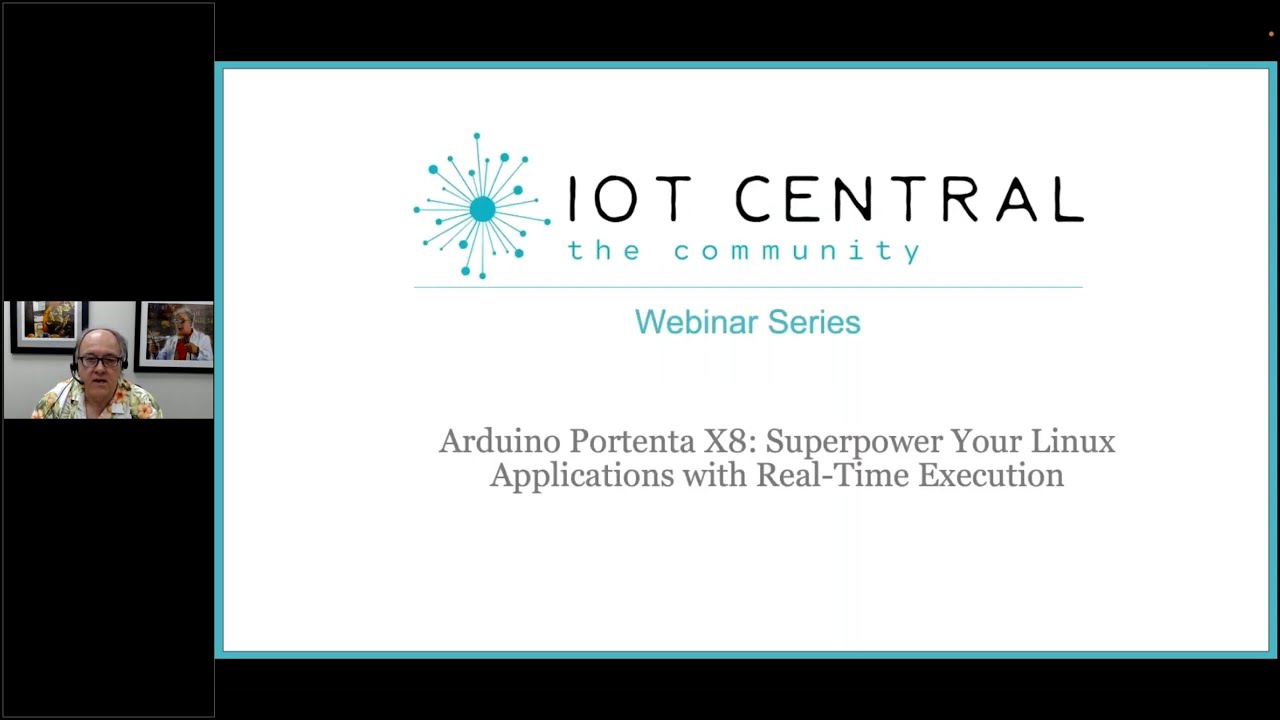 IOT CENTRAL
the community

Webinar Series

Arduino Portenta X8: Superpower Your Linux Applications with Real-Time Execution